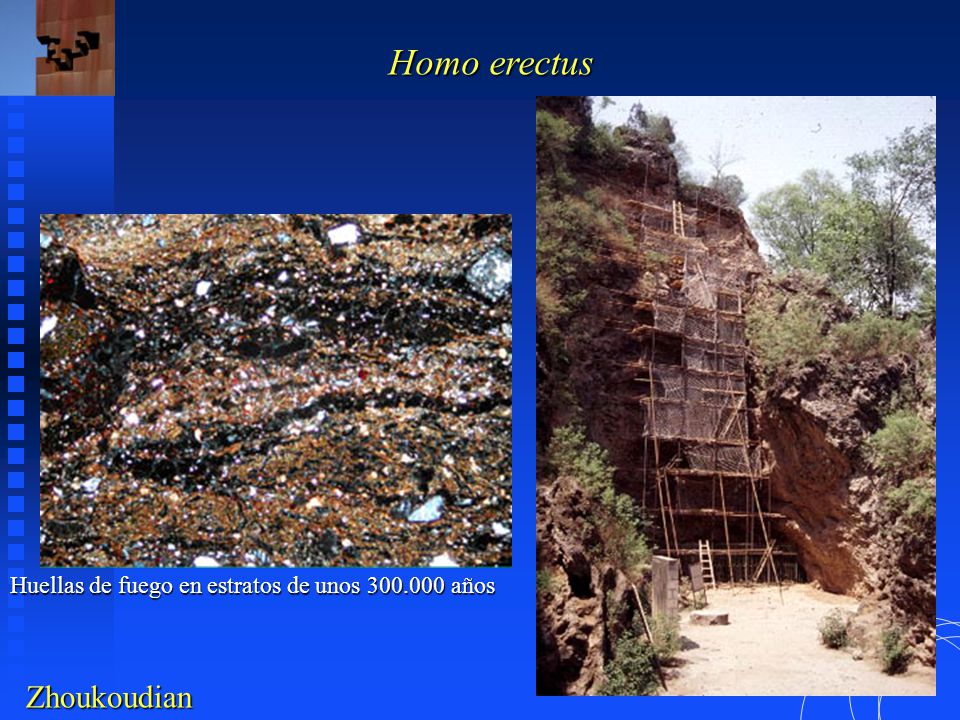 Homo erectus

Huellas de fuego en estratos de unos 300.000 años

Zhoukoudian